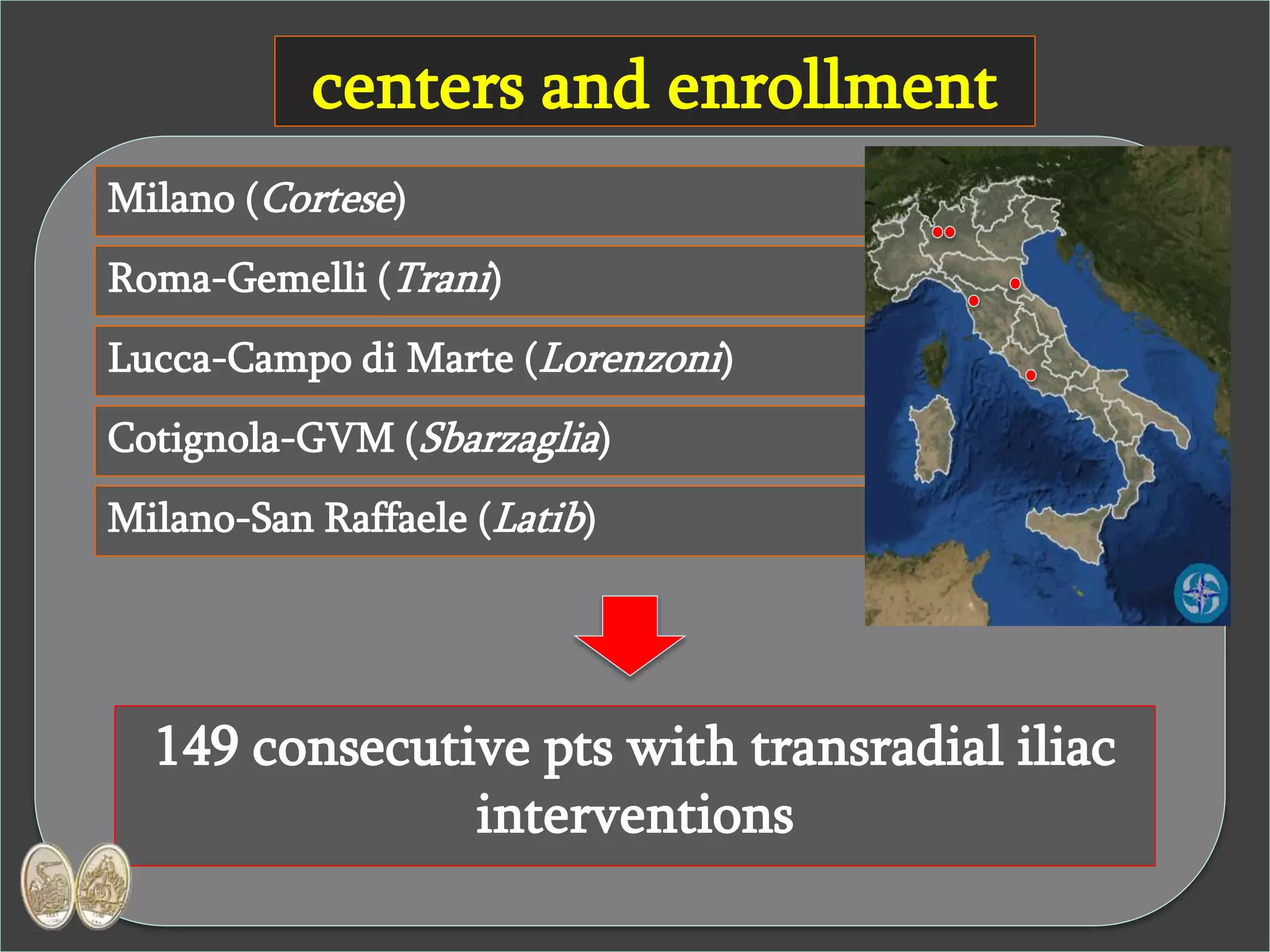 centers and enrollment

Milano (Cortese)

Roma-Gemelli (Trani)

Lucca-Campo di Marte (Lorenzoni)

Cotignola-GVM (Sbarzaglia)

Milano-San Raffaele (Latib)

149 consecutive pts with transradial iliac interventions